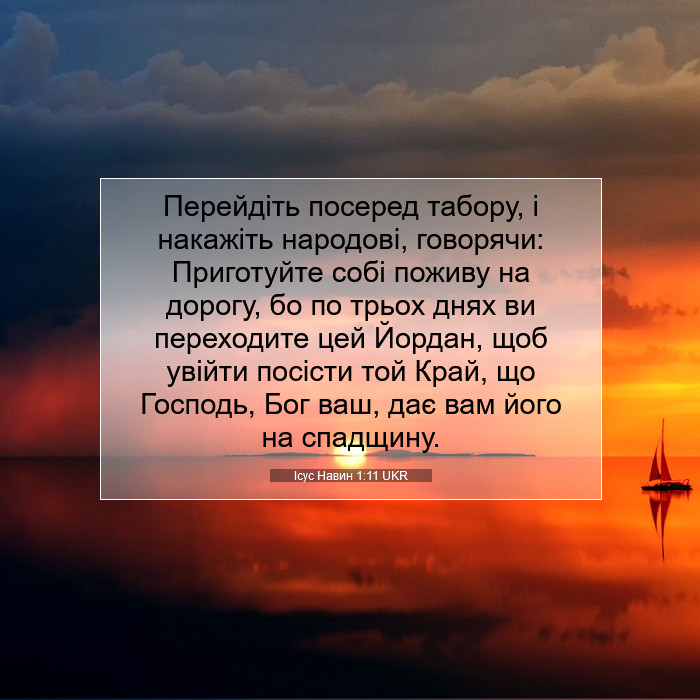 Перейдіть посеред табору, і накажіть народові, говорячи: Приготуйте собі поживу на дорогу, бо по трьох днях ви переходите цей Йордан, щоб увійти посісти той Край, що Господь, Бог ваш, дає вам його на спадщину.

Ісус Навин 1:11 UKR